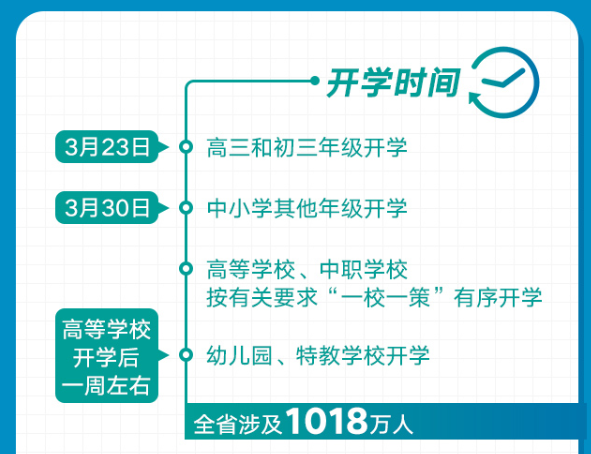 开学时间

3月23日
高三和初三年级开学

3月30日
中小学其他年级开学

高等学校、中职学校
按有关要求“一校一策”有序开学

高等学校开学后一周左右
幼儿园、特教学校开学

全省涉及1018万人